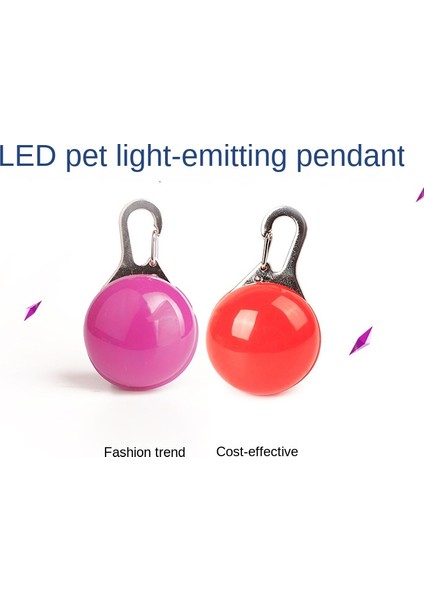 LED pet light-emitting pendant

Fashion trend

Cost-effective